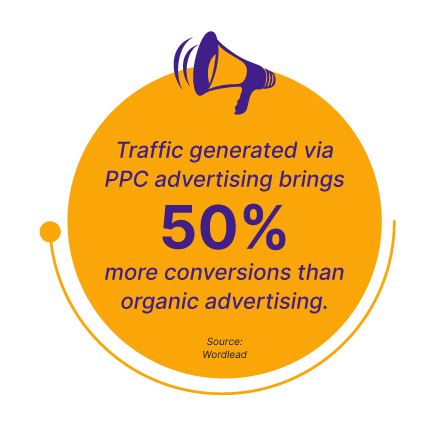 Traffic generated via PPC advertising brings

50%

more conversions than organic advertising.

Source: Wordlead